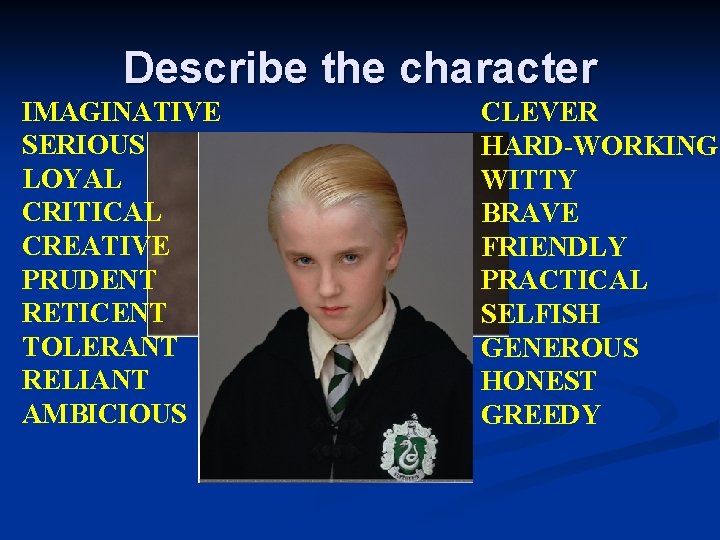 Describe the character

IMAGINATIVE
SERIOUS
LOYAL
CRITICAL
CREATIVE
PRUDENT
RETICENT
TOLERANT
RELIANT
AMBICIOUS

CLEVER
HARD-WORKING
WITTY
BRAVE
FRIENDLY
PRACTICAL
SELFISH
GENEROUS
HONEST
GREEDY